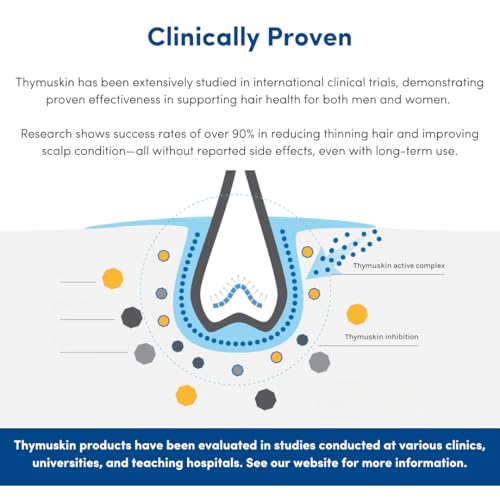 Clinically Proven

Thymuskin has been extensively studied in international clinical trials, demonstrating proven effectiveness in supporting hair health for both men and women.

Research shows success rates of over 90% in reducing thinning hair and improving scalp condition—all without reported side effects, even with long-term use.

Thymuskin active complex

Thymuskin inhibition

Thymuskin products have been evaluated in studies conducted at various clinics, universities, and teaching hospitals. See our website for more information.